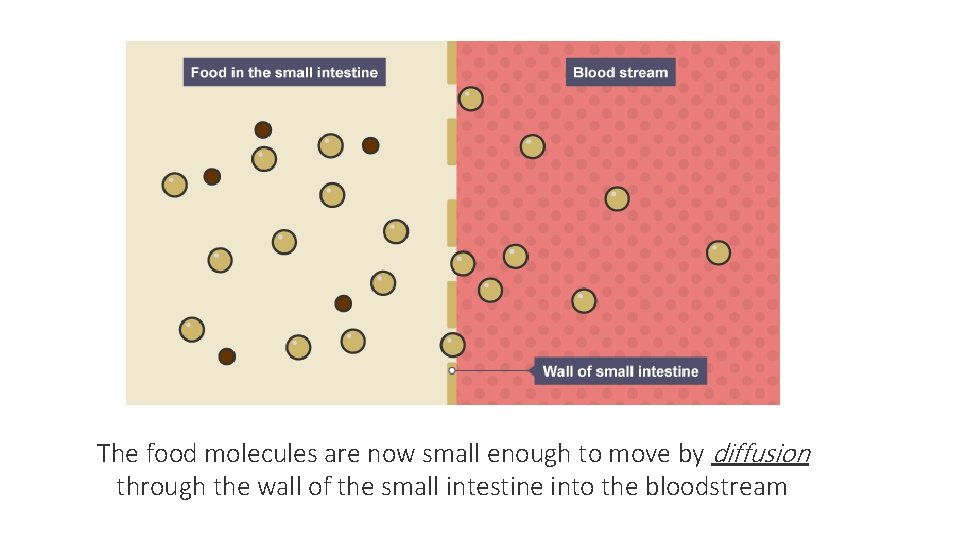 Food in the small intestine

Blood stream

Wall of small intestine

The food molecules are now small enough to move by diffusion through the wall of the small intestine into the bloodstream